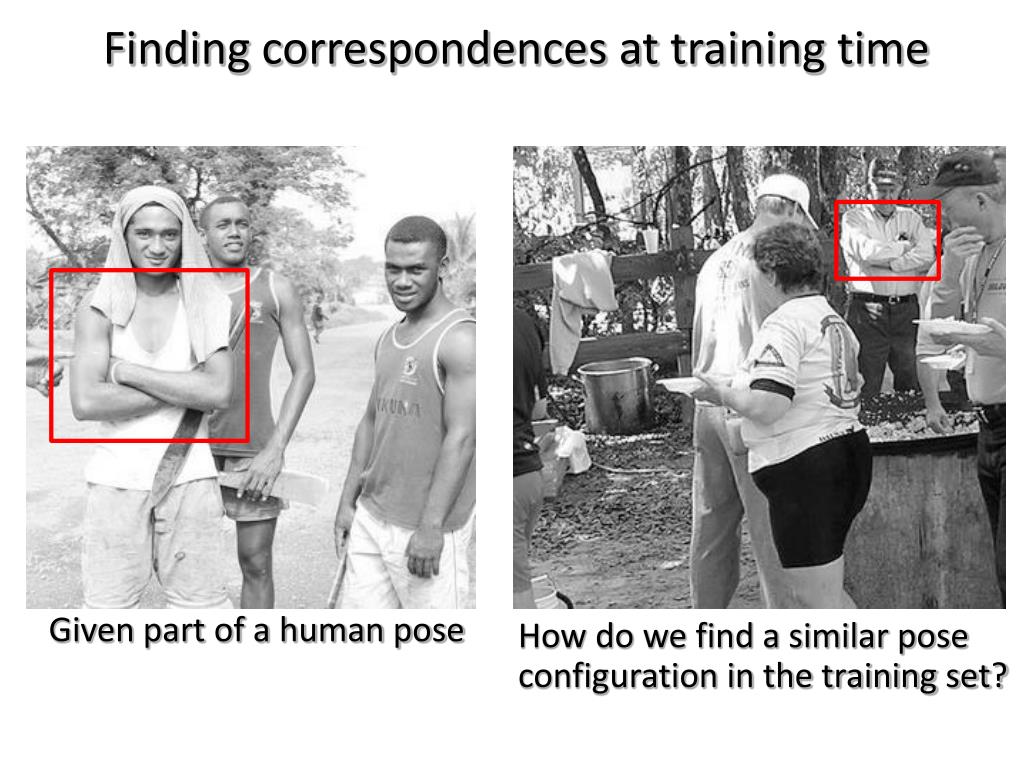 Finding correspondences at training time

Given part of a human pose

How do we find a similar pose configuration in the training set?